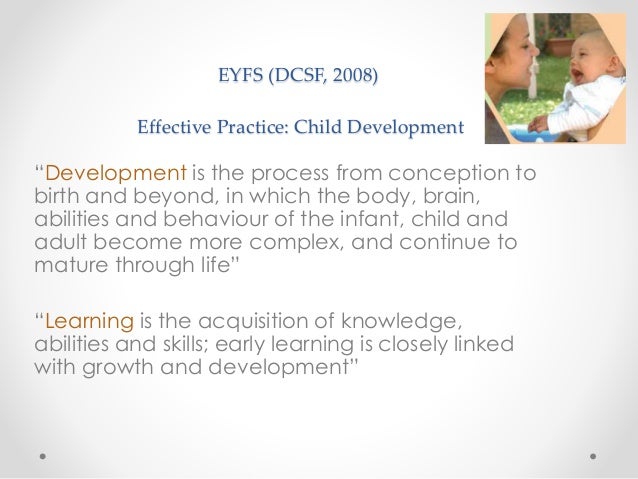 EYFS (DCSF, 2008)

Effective Practice: Child Development

“Development is the process from conception to birth and beyond, in which the body, brain, abilities and behaviour of the infant, child and adult become more complex, and continue to mature through life”

“Learning is the acquisition of knowledge, abilities and skills; early learning is closely linked with growth and development”